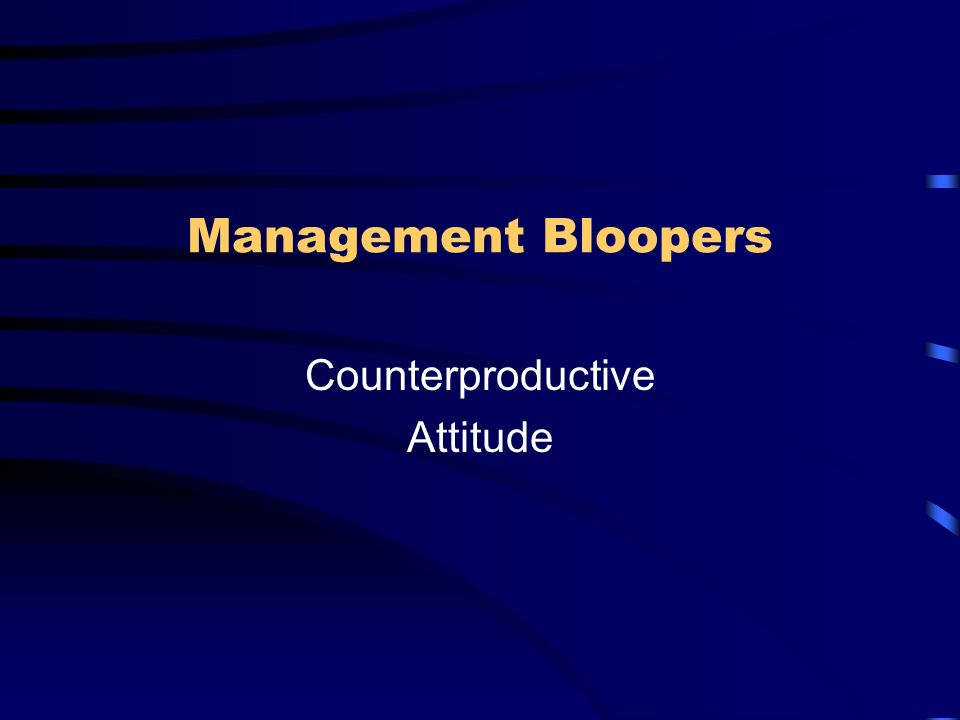 Management Bloopers

Counterproductive
Attitude